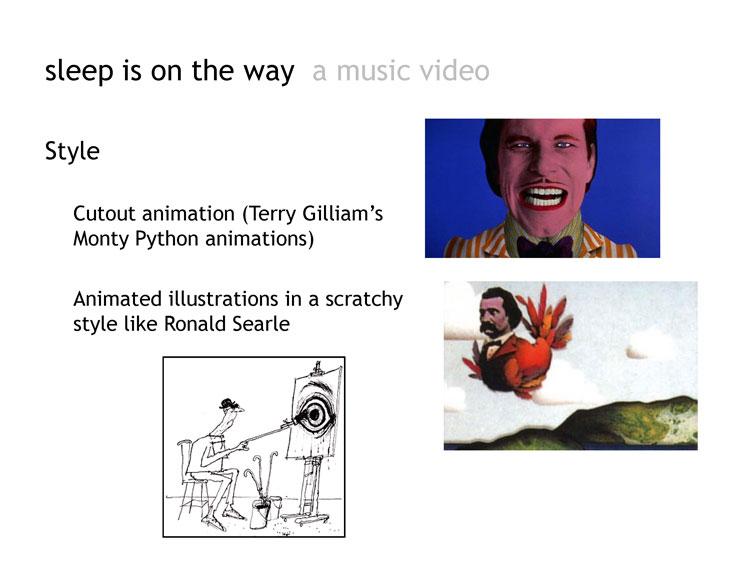 sleep is on the way a music video

Style

Cutout animation (Terry Gilliam's Monty Python animations)

Animated illustrations in a scratchy style like Ronald Searle